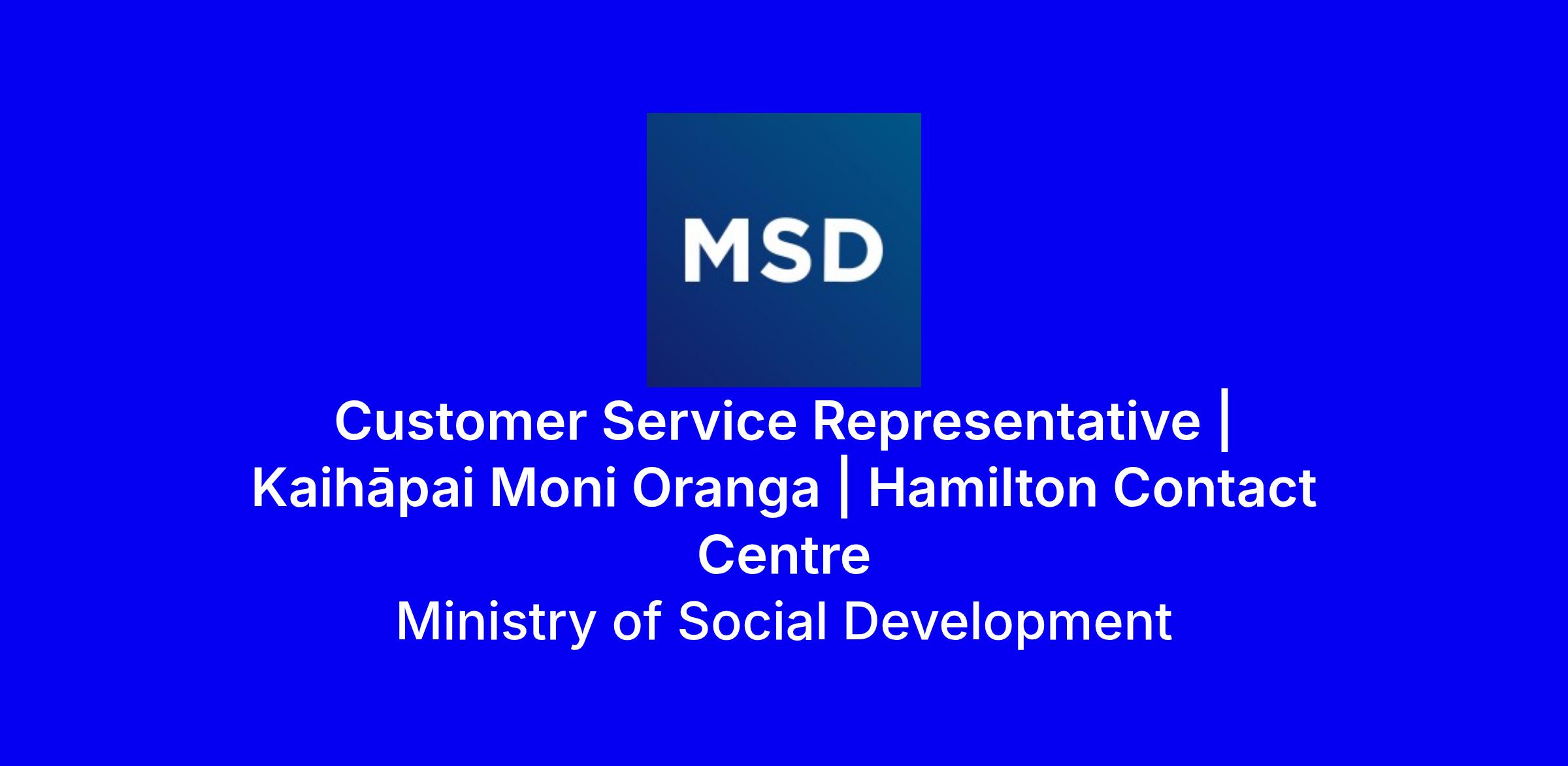 MSD

Customer Service Representative | Kaihāpai Moni Oranga | Hamilton Contact Centre

Ministry of Social Development